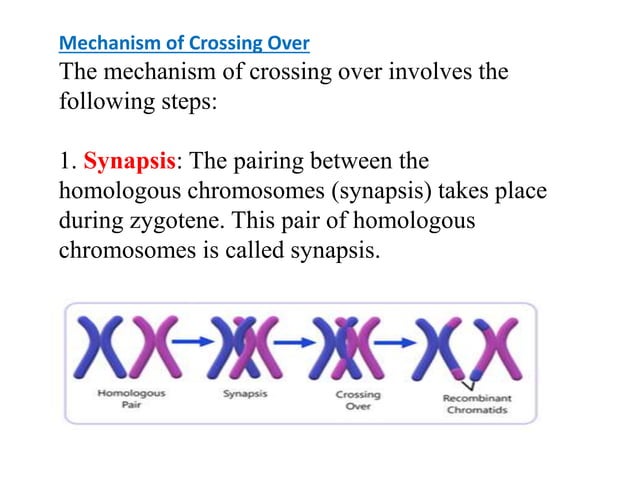 Mechanism of Crossing Over

The mechanism of crossing over involves the following steps:

1. Synapsis: The pairing between the homologous chromosomes (synapsis) takes place during zygotene. This pair of homologous chromosomes is called synapsis.

Homologous Pair

Synapsis

Crossing Over

Recombinant Chromatids